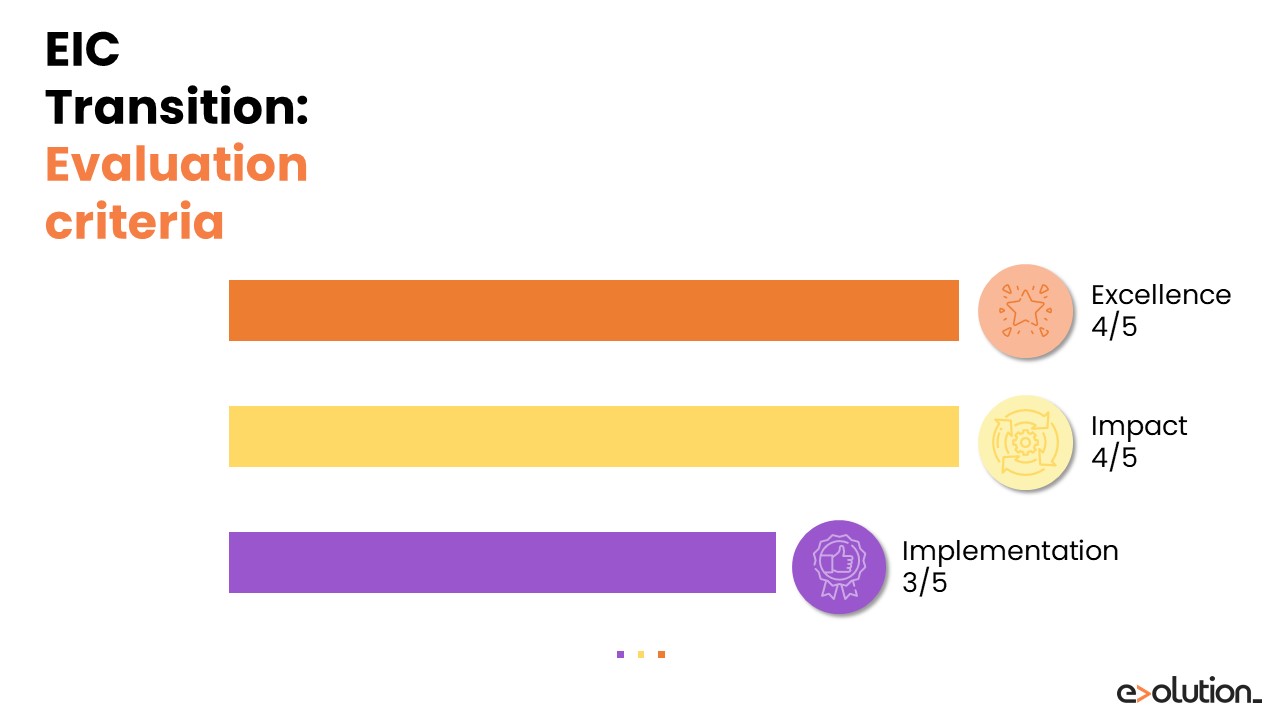 EIC Transition: Evaluation criteria

Excellence 4/5

Impact 4/5

Implementation 3/5

e>olution_